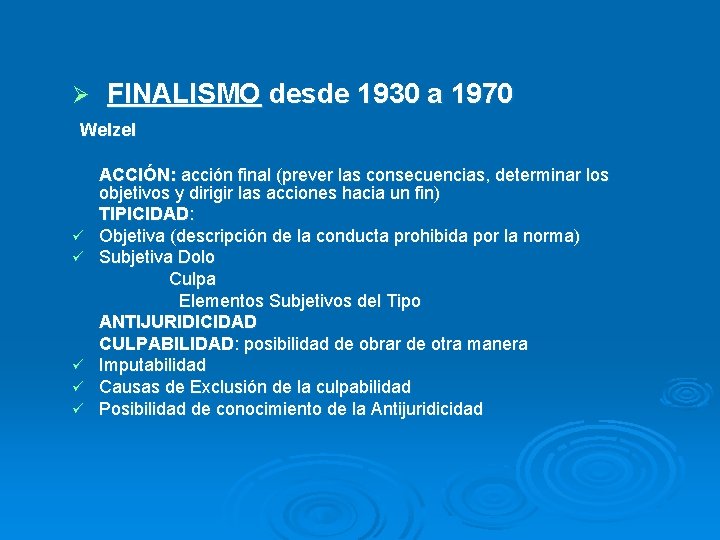 ➢ FINALISMO desde 1930 a 1970

Welzel

ACCIÓN: acción final (prever las consecuencias, determinar los objetivos y dirigir las acciones hacia un fin)

TIPICIDAD:

✓ Objetiva (descripción de la conducta prohibida por la norma)
✓ Subjetiva Dolo
Culpa
Elementos Subjetivos del Tipo

ANTIJURIDICIDAD

CULPABILIDAD: posibilidad de obrar de otra manera

✓ Imputabilidad
✓ Causas de Exclusión de la culpabilidad
✓ Posibilidad de conocimiento de la Antijuridicidad